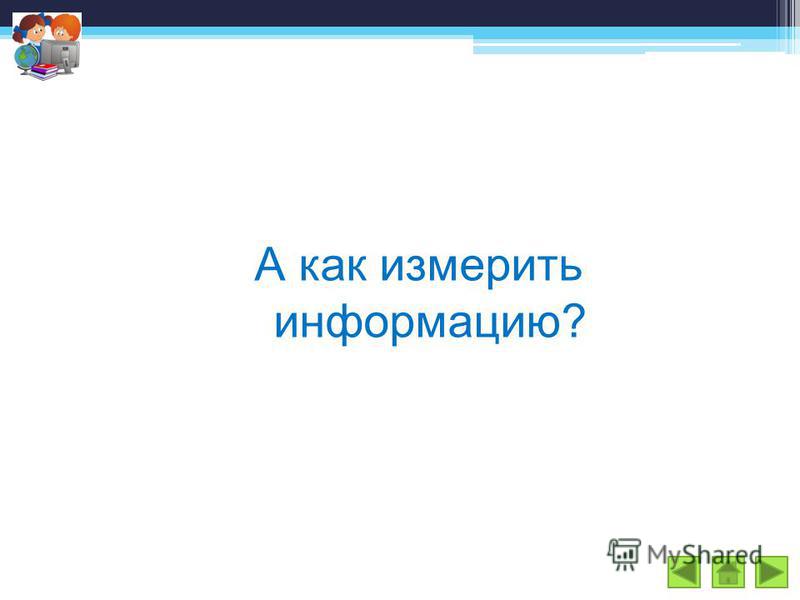 А как измерить информацию?

MyShared